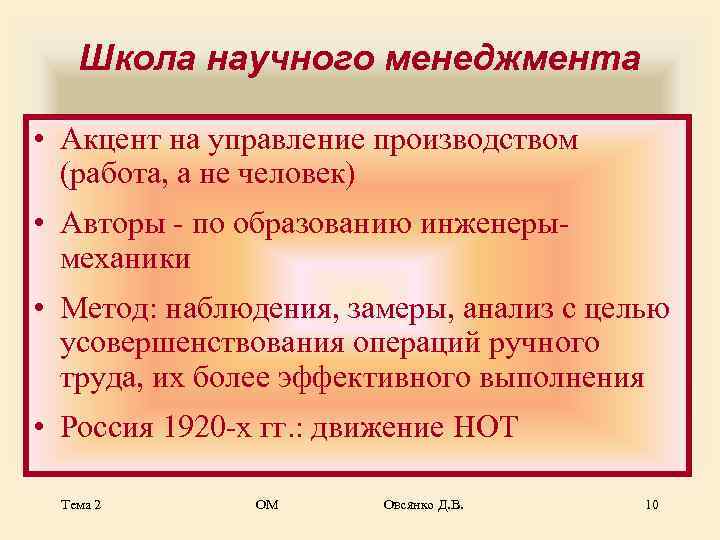 Школа научного менеджмента

• Акцент на управление производством (работа, а не человек)

• Авторы - по образованию инженеры-механики

• Метод: наблюдения, замеры, анализ с целью усовершенствования операций ручного труда, их более эффективного выполнения

• Россия 1920-х гг.: движение НОТ

Тема 2

ОМ

Овсянко Д.В.

10